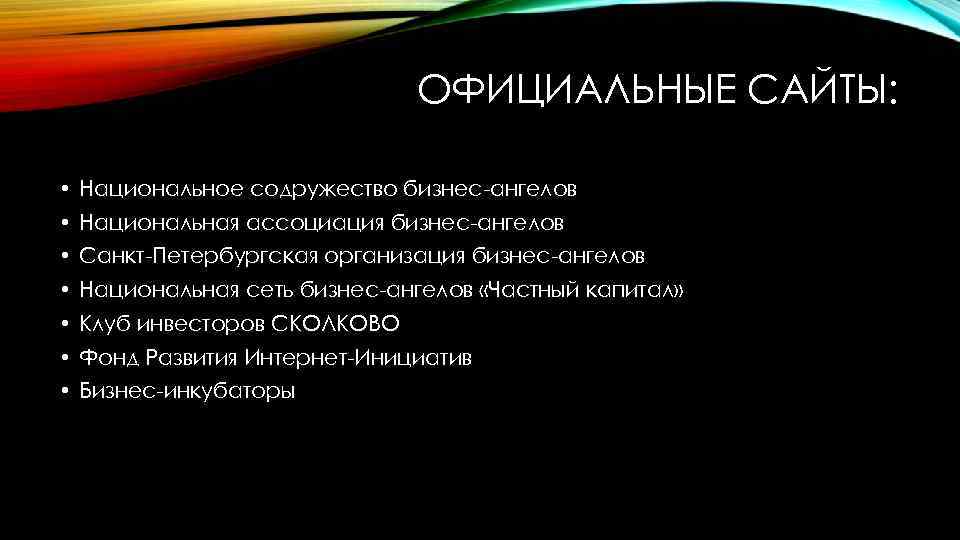 ОФИЦИАЛЬНЫЕ САЙТЫ:

• Национальное содружество бизнес-ангелов
• Национальная ассоциация бизнес-ангелов
• Санкт-Петербургская организация бизнес-ангелов
• Национальная сеть бизнес-ангелов «Частный капитал»
• Клуб инвесторов СКОЛКОВО
• Фонд Развития Интернет-Инициатив
• Бизнес-инкубаторы